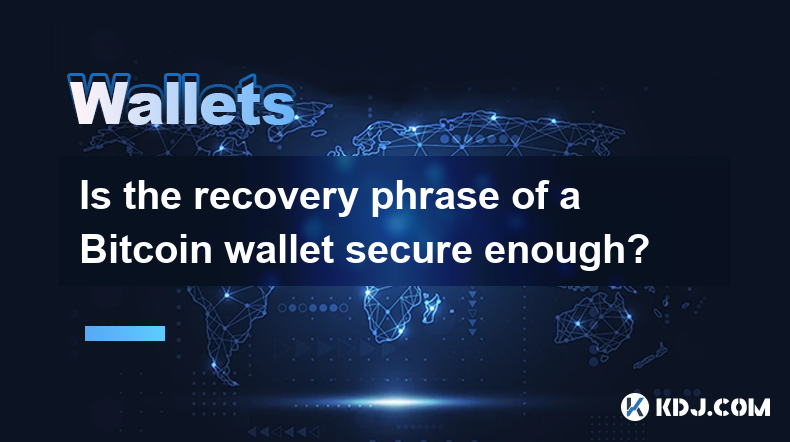 Wallets

Is the recovery phrase of a Bitcoin wallet secure enough?

KDJ.COM